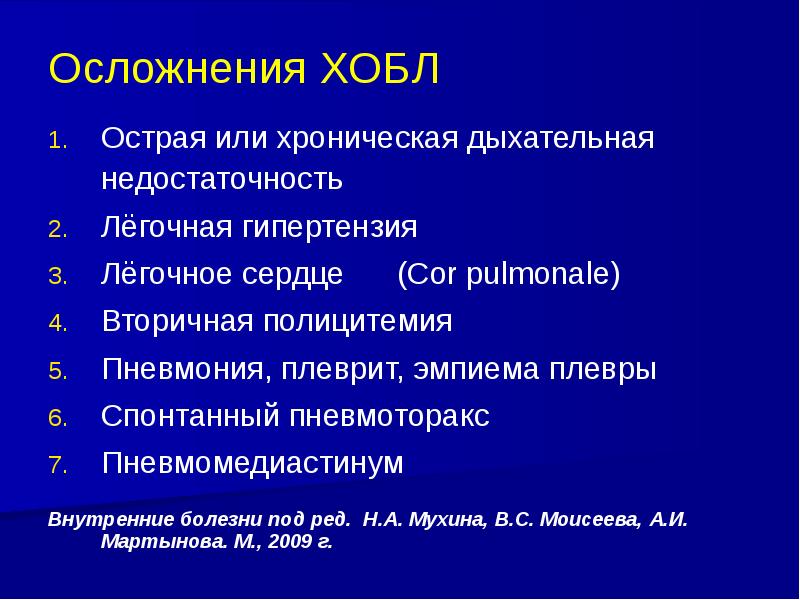 Осложнения ХОБЛ

1. Острая или хроническая дыхательная недостаточность
2. Лёгочная гипертензия
3. Лёгочное сердце (Cor pulmonale)
4. Вторичная полицитемия
5. Пневмония, плеврит, эмпиема плевры
6. Спонтанный пневмоторакс
7. Пневмомедиастинум

Внутренние болезни под ред. Н.А. Мухина, В.С. Моисеева, А.И. Мартынова. М., 2009 г.